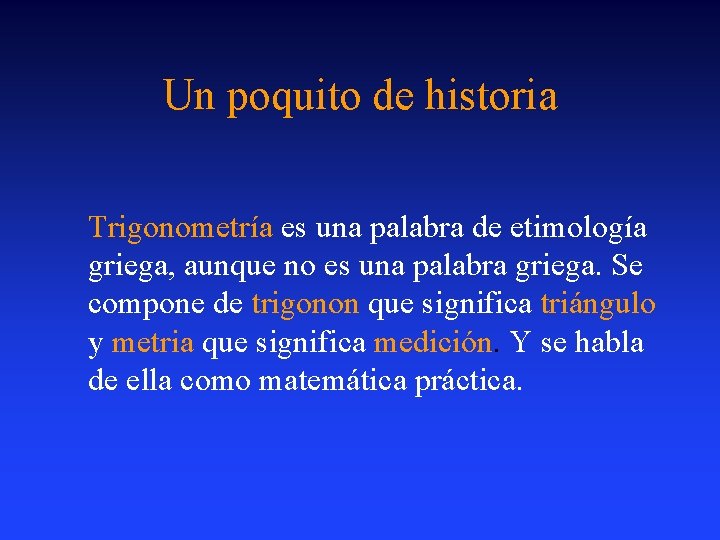 Un poquito de historia

Trigonometría es una palabra de etimología griega, aunque no es una palabra griega. Se compone de trigonon que significa triángulo y metria que significa medición. Y se habla de ella como matemática práctica.